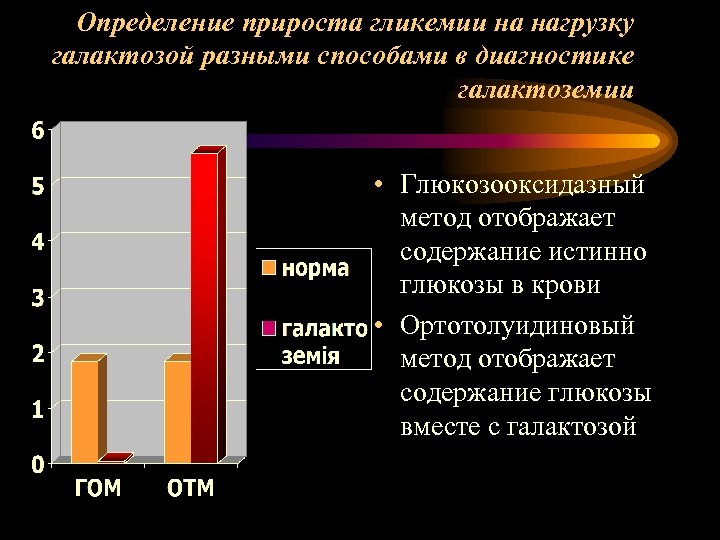 Определение прироста гликемии на нагрузку галактозой разными способами в диагностике галактоземии

6
5
4
3
2
1
0

ГОМ
ОТМ

норма
галакто земія

• Глюкозооксидазный метод отображает содержание истинно глюкозы в крови
• Ортотолуидиновый метод отображает содержание глюкозы вместе с галактозой